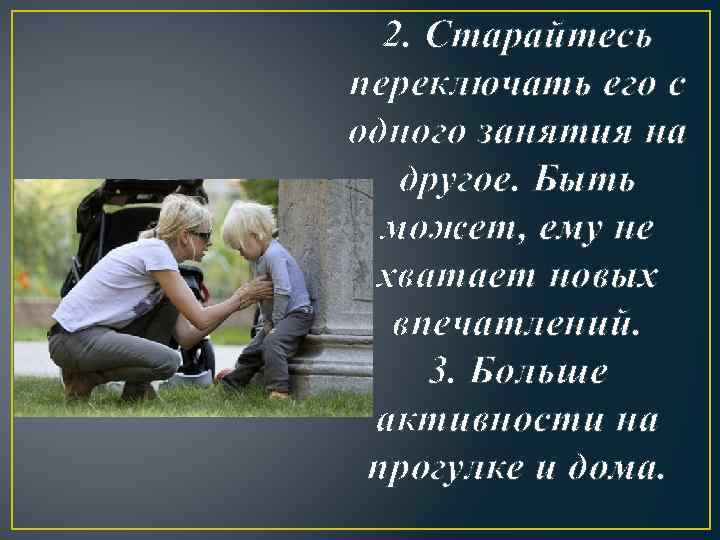 2. Старайтесь переключать его с одного занятия на другое. Быть может, ему не хватает новых впечатлений.
3. Больше активности на прогулке и дома.